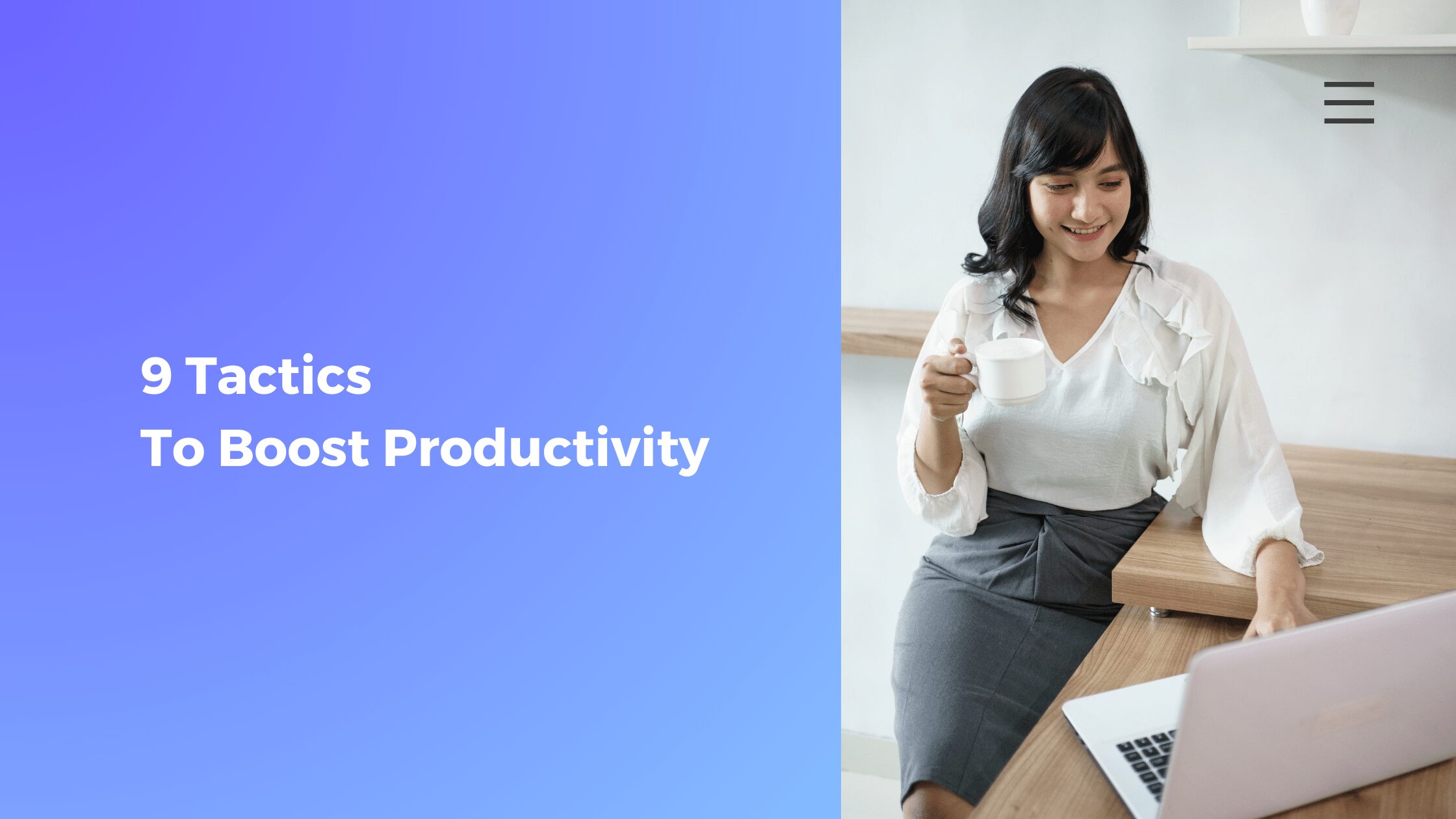 9 Tactics
To Boost Productivity